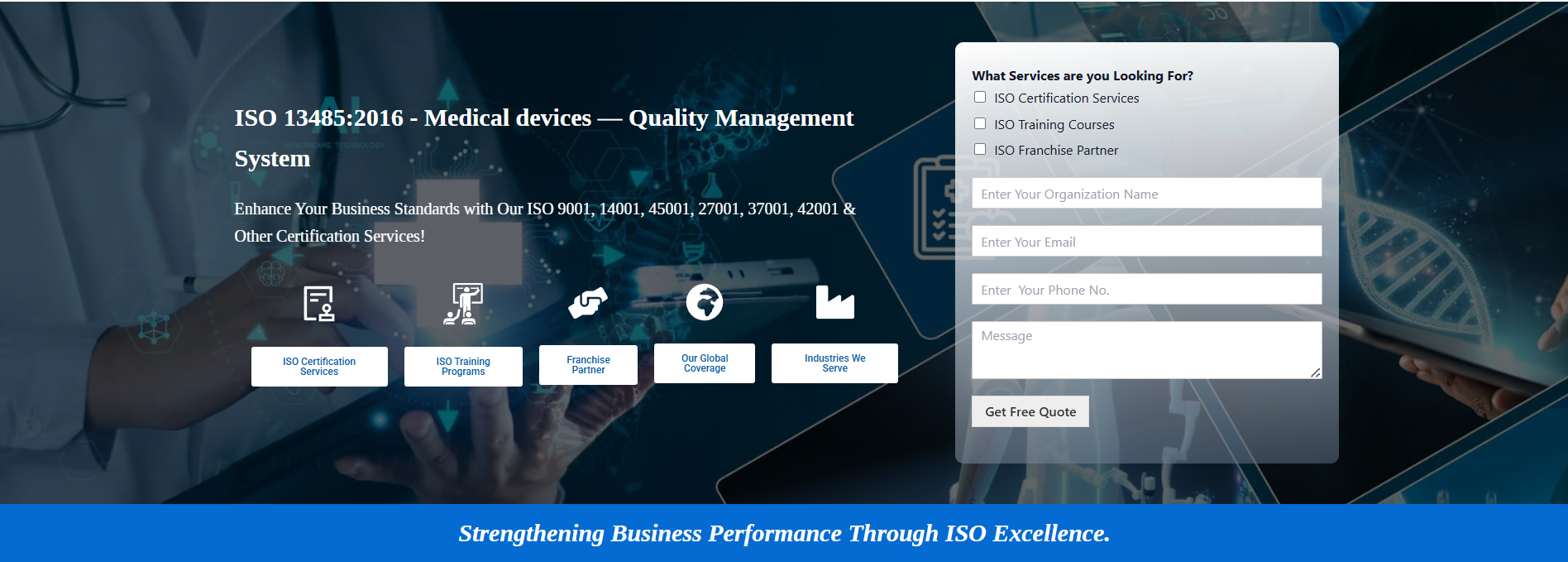 ISO 13485:2016 - Medical devices — Quality Management System

Enhance Your Business Standards with Our ISO 9001, 14001, 45001, 27001, 37001, 42001 & Other Certification Services!

ISO Certification Services

ISO Training Programs

Franchise Partner

Our Global Coverage

Industries We Serve

What Services are you Looking For?

ISO Certification Services

ISO Training Courses

ISO Franchise Partner

Enter Your Organization Name

Enter Your Email

Enter Your Phone No.

Message

Get Free Quote

Strengthening Business Performance Through ISO Excellence.